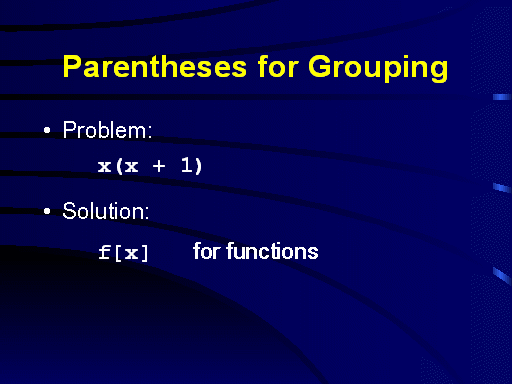 Parentheses for Grouping

• Problem:

x(x + 1)

• Solution:

f[x] for functions